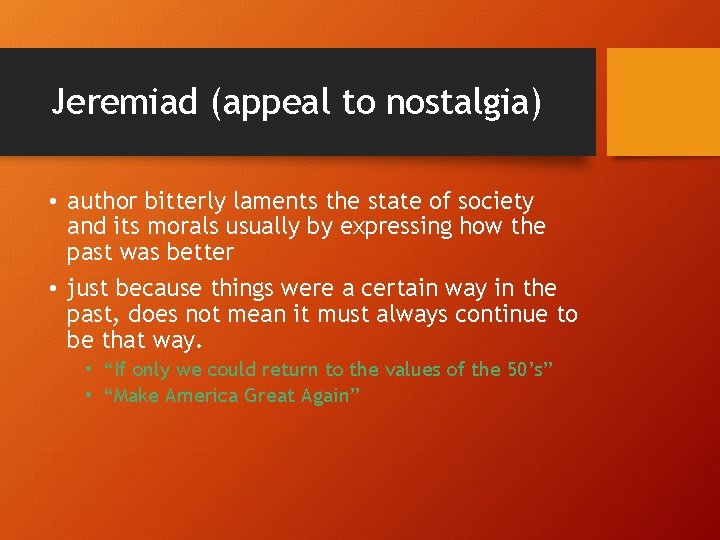 Jeremiad (appeal to nostalgia)

• author bitterly laments the state of society and its morals usually by expressing how the past was better

• just because things were a certain way in the past, does not mean it must always continue to be that way.

• “If only we could return to the values of the 50’s”
• “Make America Great Again”